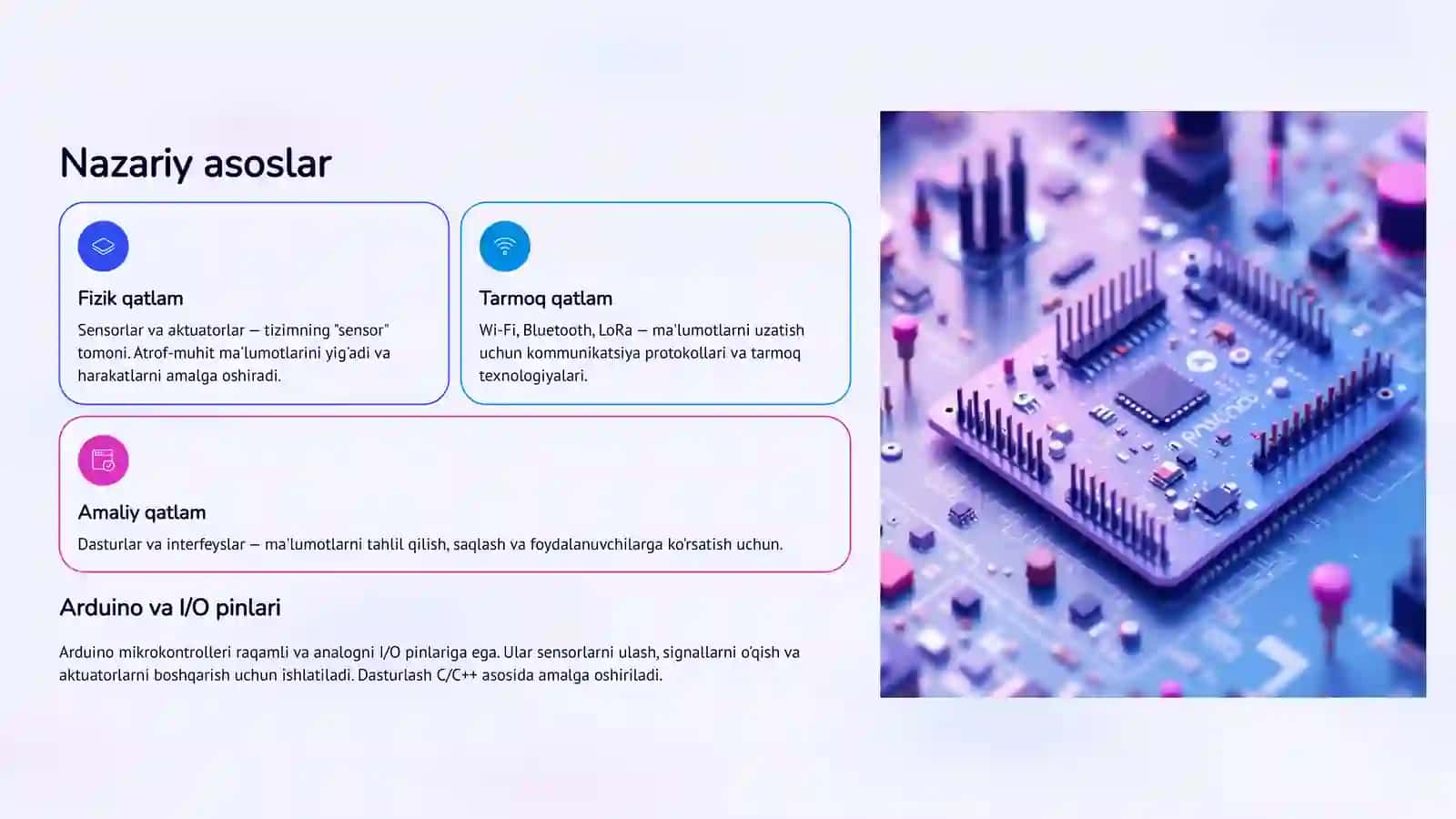 Nazariy asoslar

Fizik qatlam

Sensorlar va aktuatorlar — tizimning "sensor" tomoni. Atrof-muhit ma'lumotlarini yig'adi va harakatlarni amalga oshiradi.

Tarmoq qatlam

Wi-Fi, Bluetooth, LoRa — ma'lumotlarni uzatish uchun kommunikatsiya protokollari va tarmoq texnologiyalari.

Amaliy qatlam

Dasturlar va interfeyslar — ma'lumotlarni tahlil qilish, saqlash va foydalanuvchilarga ko'rsatish uchun.

Arduino va I/O pinlari

Arduino mikrokontrolleri raqamli va analogni I/O pinlariga ega. Ular sensorlarni ulash, signallarni o'qish va aktuatorlarni boshqarish uchun ishlatiladi. Dasturlash C/C++ asosida amalga oshiriladi.